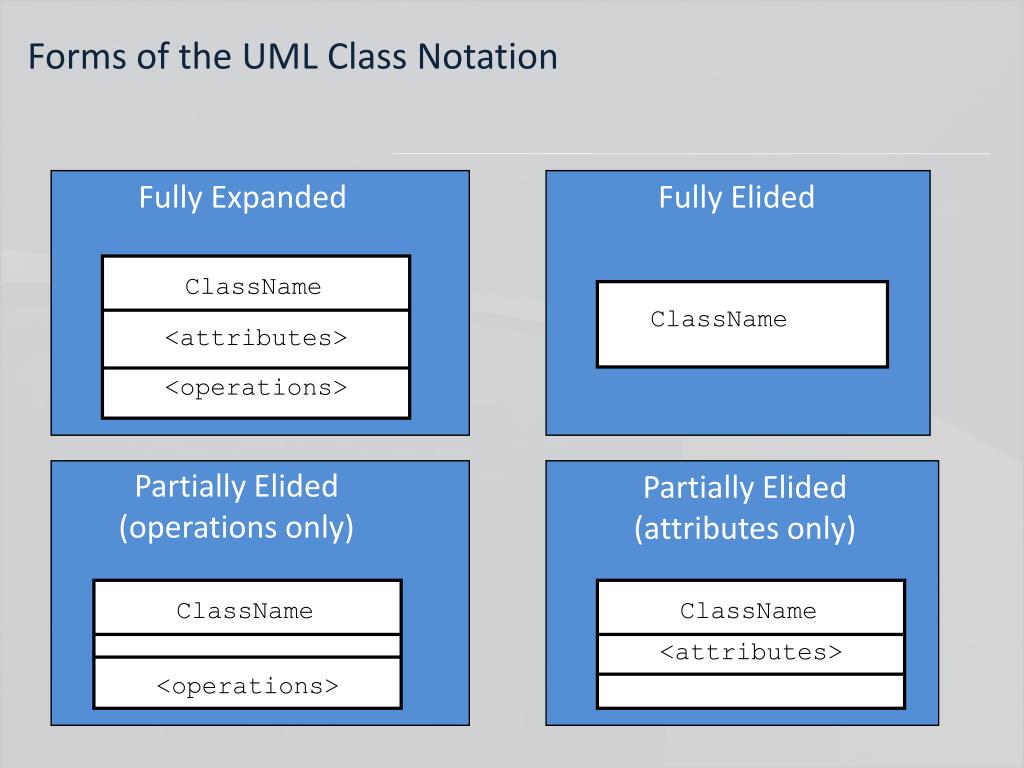 Forms of the UML Class Notation

Fully Expanded

ClassName

<attributes>

<operations>

Fully Elided

ClassName

Partially Elided
(operations only)

ClassName

<operations>

Partially Elided
(attributes only)

ClassName

<attributes>